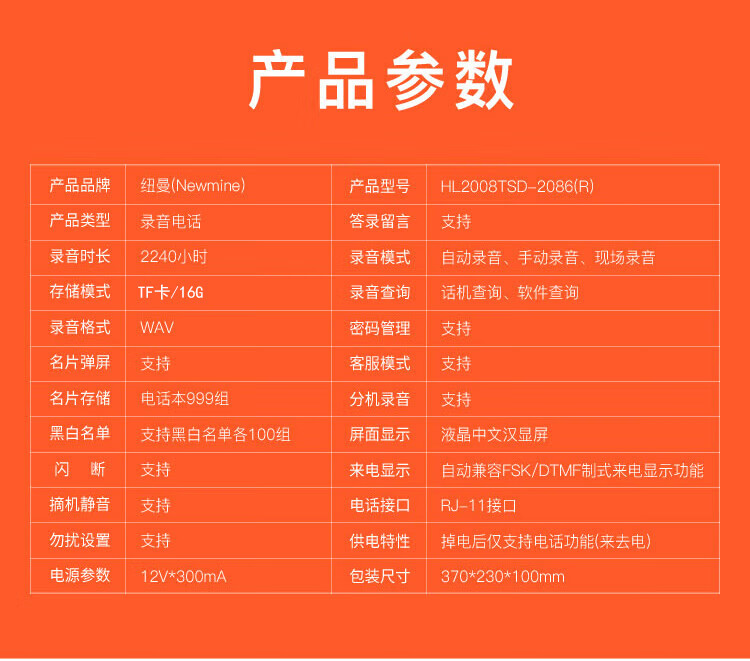 产品参数

| 产品品牌 | 纽曼(Newmine) | 产品型号 | HL2008TSD-2086(R) |
|---|---|---|---|
| 产品类型 | 录音电话 | 答录留言 | 支持 |
| 录音时长 | 2240小时 | 录音模式 | 自动录音、手动录音、现场录音 |
| 存储模式 | TF卡/16G | 录音查询 | 话机查询、软件查询 |
| 录音格式 | WAV | 密码管理 | 支持 |
| 名片弹屏 | 支持 | 客服模式 | 支持 |
| 名片存储 | 电话本999组 | 分机录音 | 支持 |
| 黑白名单 | 支持黑白名单各100组 | 屏面显示 | 液晶中文汉显屏 |
| 闪　断 | 支持 | 来电显示 | 自动兼容FSK/DTMF制式来电显示功能 |
| 摘机静音 | 支持 | 电话接口 | RJ-11接口 |
| 勿扰设置 | 支持 | 供电特性 | 掉电后仅支持电话功能(来去电) |
| 电源参数 | 12V*300mA | 包装尺寸 | 370*230*100mm |